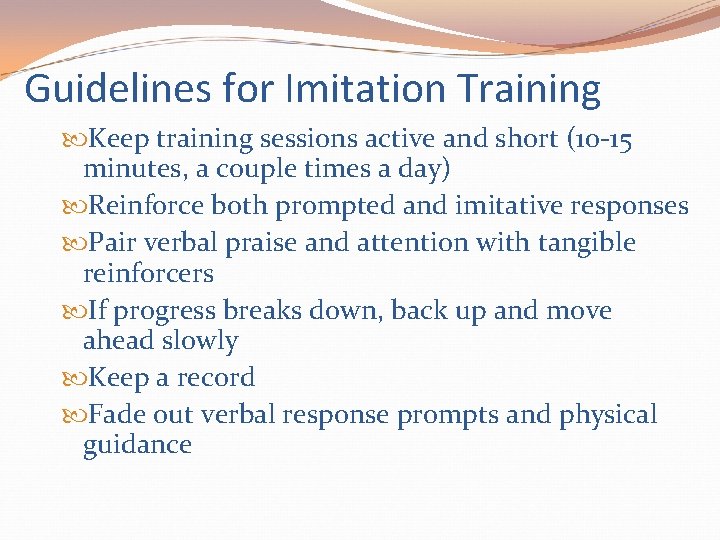 Guidelines for Imitation Training

Keep training sessions active and short (10-15 minutes, a couple times a day)

Reinforce both prompted and imitative responses

Pair verbal praise and attention with tangible reinforcers

If progress breaks down, back up and move ahead slowly

Keep a record

Fade out verbal response prompts and physical guidance